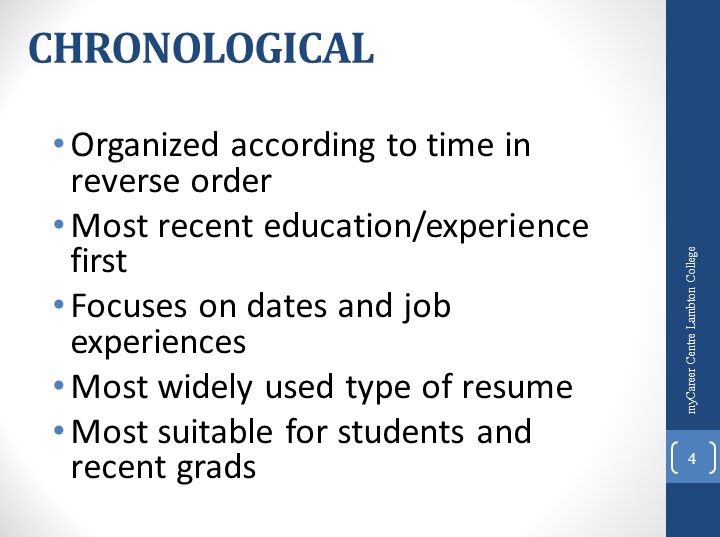 CHRONOLOGICAL

• Organized according to time in reverse order
• Most recent education/experience first
• Focuses on dates and job experiences
• Most widely used type of resume
• Most suitable for students and recent grads

myCareer Centre Lambton College

4